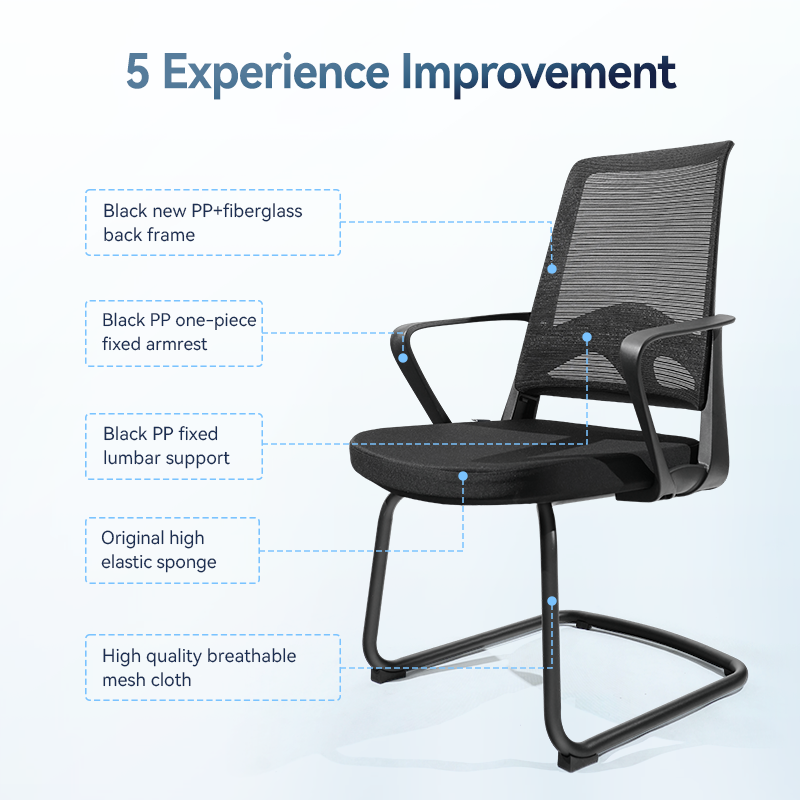 5 Experience Improvement

Black new PP+fiberglass back frame

Black PP one-piece fixed armrest

Black PP fixed lumbar support

Original high elastic sponge

High quality breathable mesh cloth